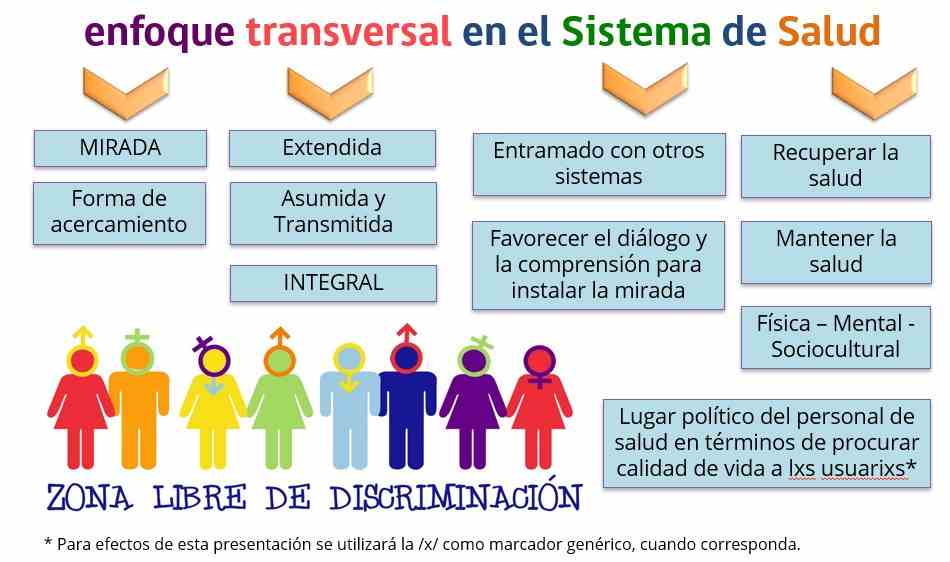 enfoque transversal en el Sistema de Salud

MIRADA

Forma de acercamiento

Extendida

Asumida y Transmitida

INTEGRAL

Entramado con otros sistemas

Favorecer el diálogo y la comprensión para instalar la mirada

Recuperar la salud

Mantener la salud

Física – Mental - Sociocultural

Lugar político del personal de salud en términos de procurar calidad de vida a lxs usuarixs*

ZONA LIBRE DE DISCRIMINACIÓN

* Para efectos de esta presentación se utilizará la /x/ como marcador genérico, cuando corresponda.